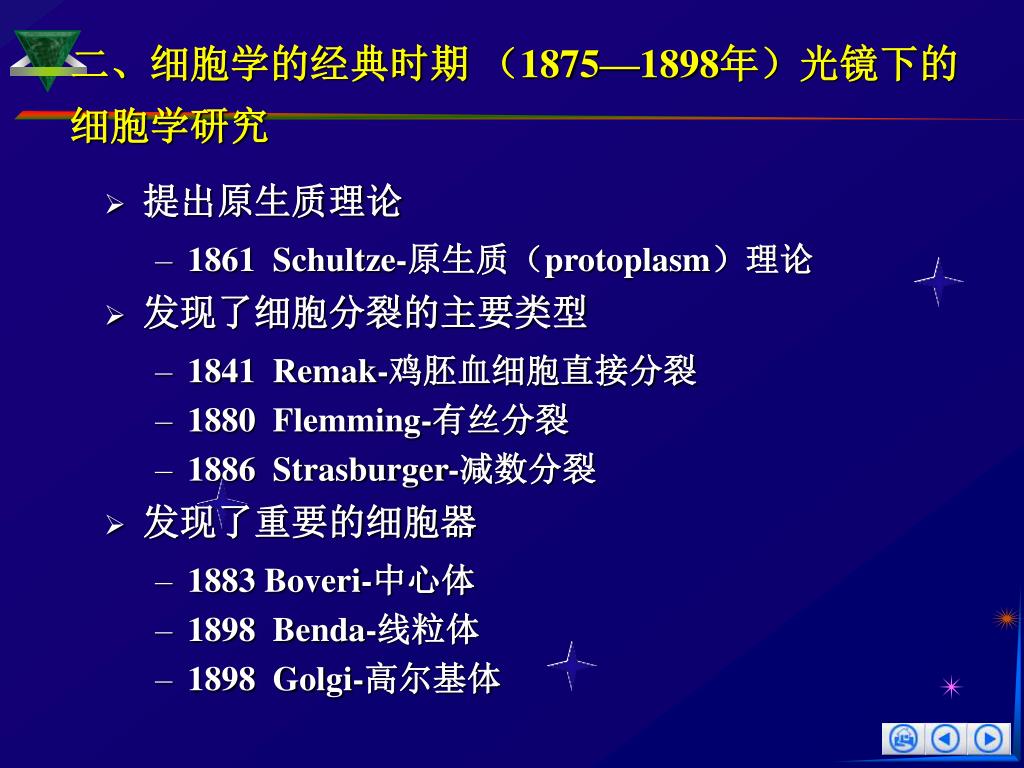 二、细胞学的经典时期 （1875—1898年）光镜下的细胞学研究

➢ 提出原生质理论

– 1861 Schultze-原生质（protoplasm）理论

➢ 发现了细胞分裂的主要类型

– 1841 Remak-鸡胚血细胞直接分裂

– 1880 Flemming-有丝分裂

– 1886 Strasburger-减数分裂

➢ 发现了重要的细胞器

– 1883 Boveri-中心体

– 1898 Benda-线粒体

– 1898 Golgi-高尔基体